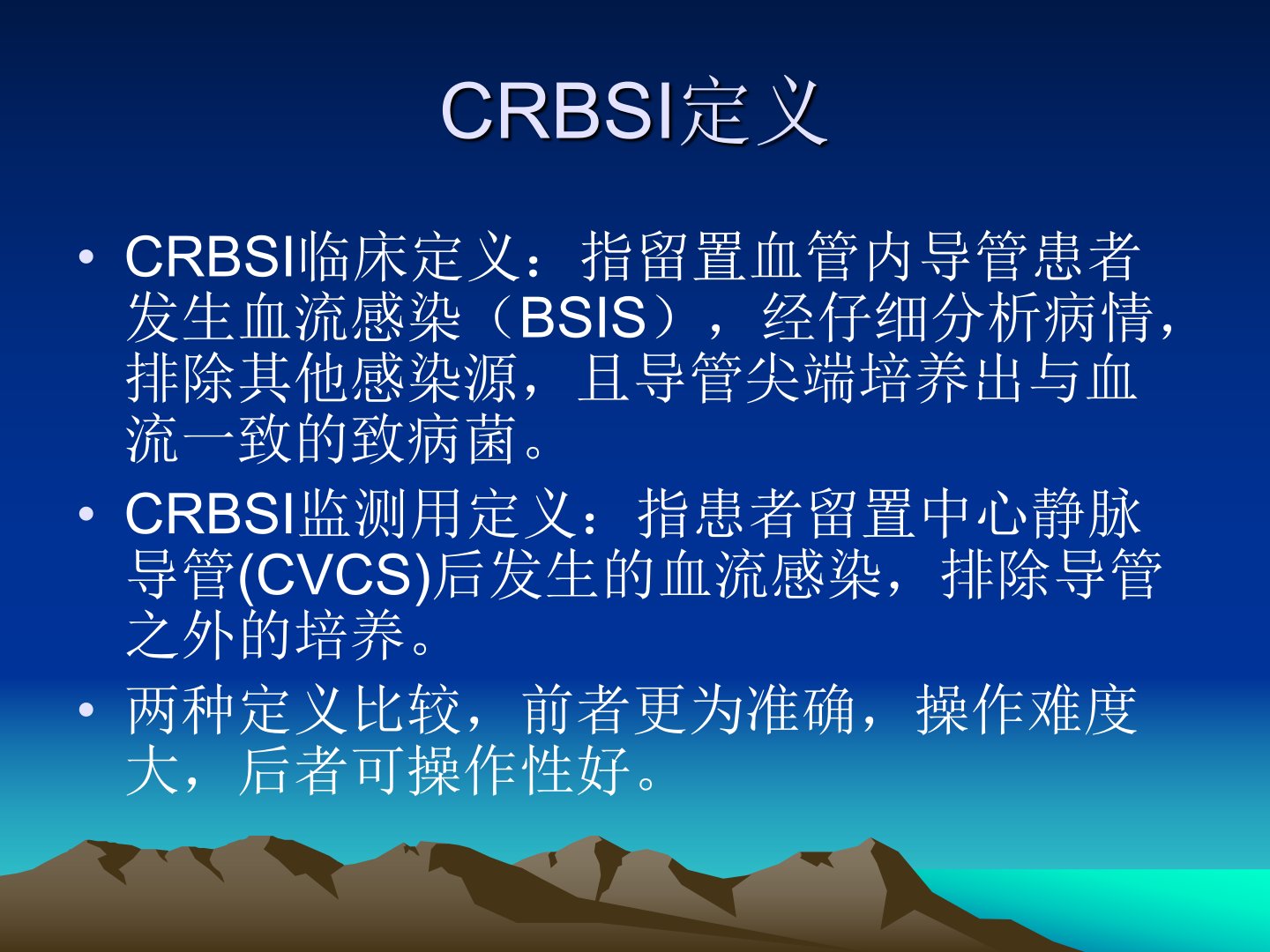 CRBSI定义

• CRBSI临床定义：指留置血管内导管患者发生血流感染（BSIS），经仔细分析病情，排除其他感染源，且导管尖端培养出与血流一致的致病菌。

• CRBSI监测用定义：指患者留置中心静脉导管(CVCS)后发生的血流感染，排除导管之外的培养。

• 两种定义比较，前者更为准确，操作难度大，后者可操作性好。